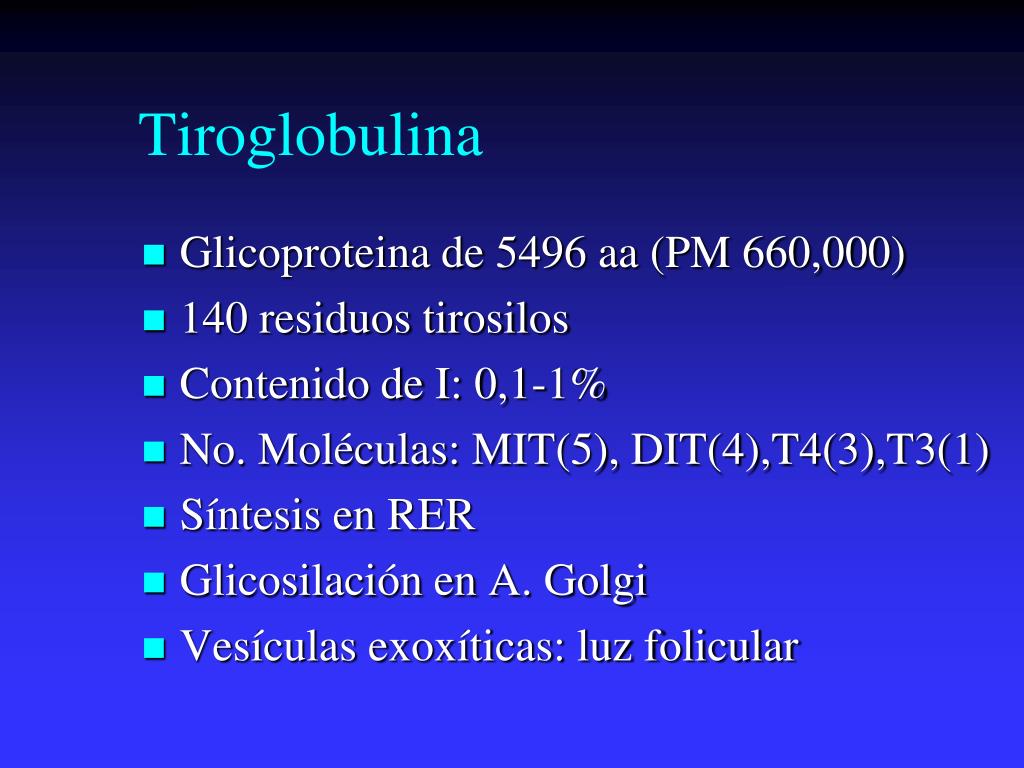 Tiroglobulina

- Glicoproteina de 5496 aa (PM 660,000)
- 140 residuos tirosilos
- Contenido de I: 0,1-1%
- No. Moléculas: MIT(5), DIT(4),T4(3),T3(1)
- Síntesis en RER
- Glicosilación en A. Golgi
- Vesículas exoxíticas: luz folicular